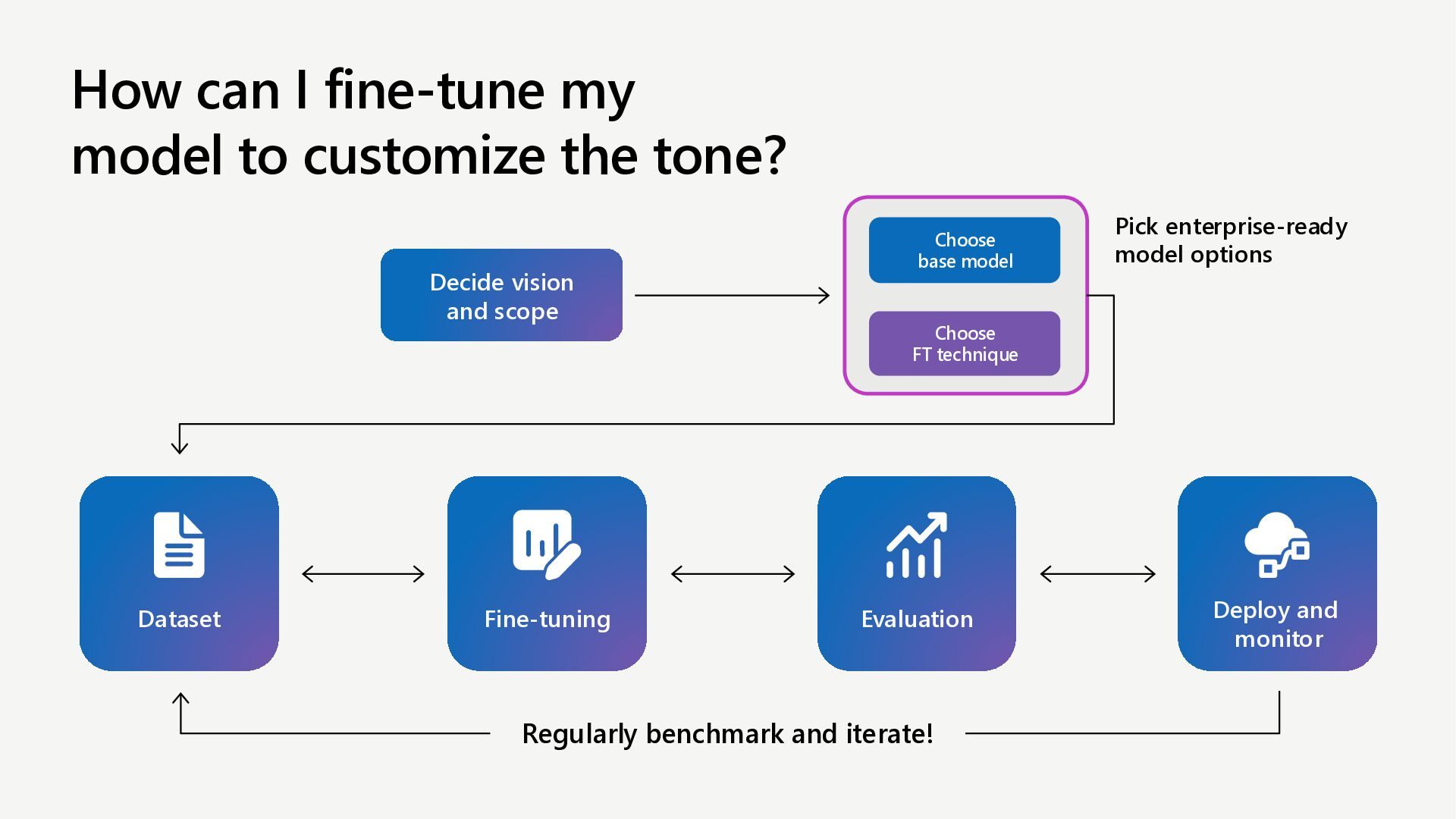 How can I fine-tune my model to customize the tone?

Decide vision and scope

Choose base model

Choose FT technique

Pick enterprise-ready model options

Dataset

Fine-tuning

Evaluation

Deploy and monitor

Regularly benchmark and iterate!